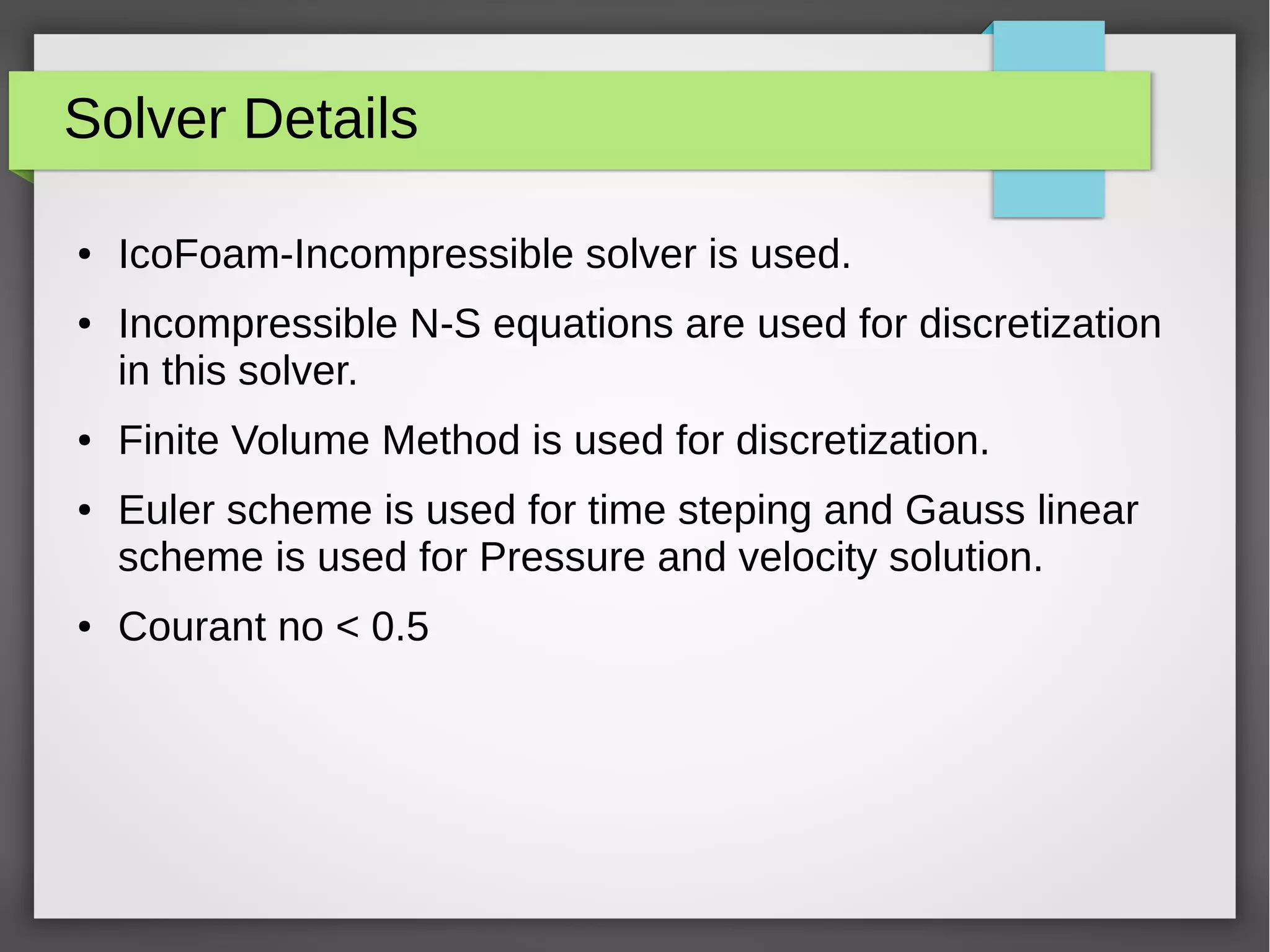 Solver Details

• IcoFoam-Incompressible solver is used.

• Incompressible N-S equations are used for discretization in this solver.

• Finite Volume Method is used for discretization.

• Euler scheme is used for time steping and Gauss linear scheme is used for Pressure and velocity solution.

• Courant no < 0.5